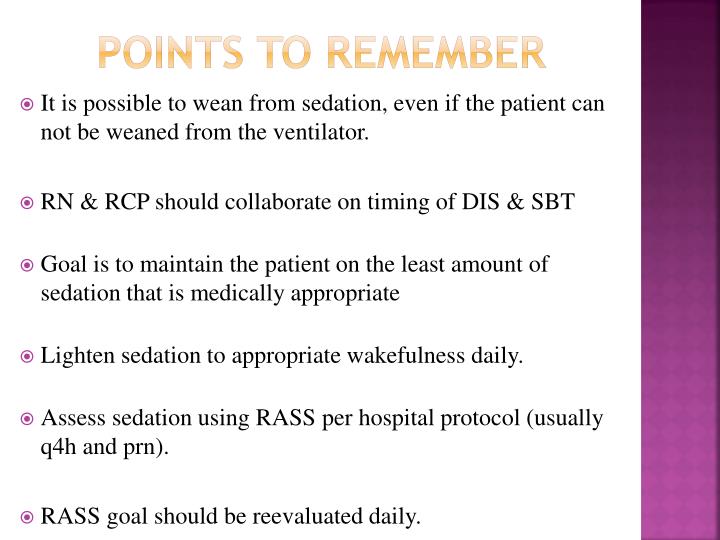 POINTS TO REMEMBER

It is possible to wean from sedation, even if the patient can not be weaned from the ventilator.

RN & RCP should collaborate on timing of DIS & SBT

Goal is to maintain the patient on the least amount of sedation that is medically appropriate

Lighten sedation to appropriate wakefulness daily.

Assess sedation using RASS per hospital protocol (usually q4h and prn).

RASS goal should be reevaluated daily.